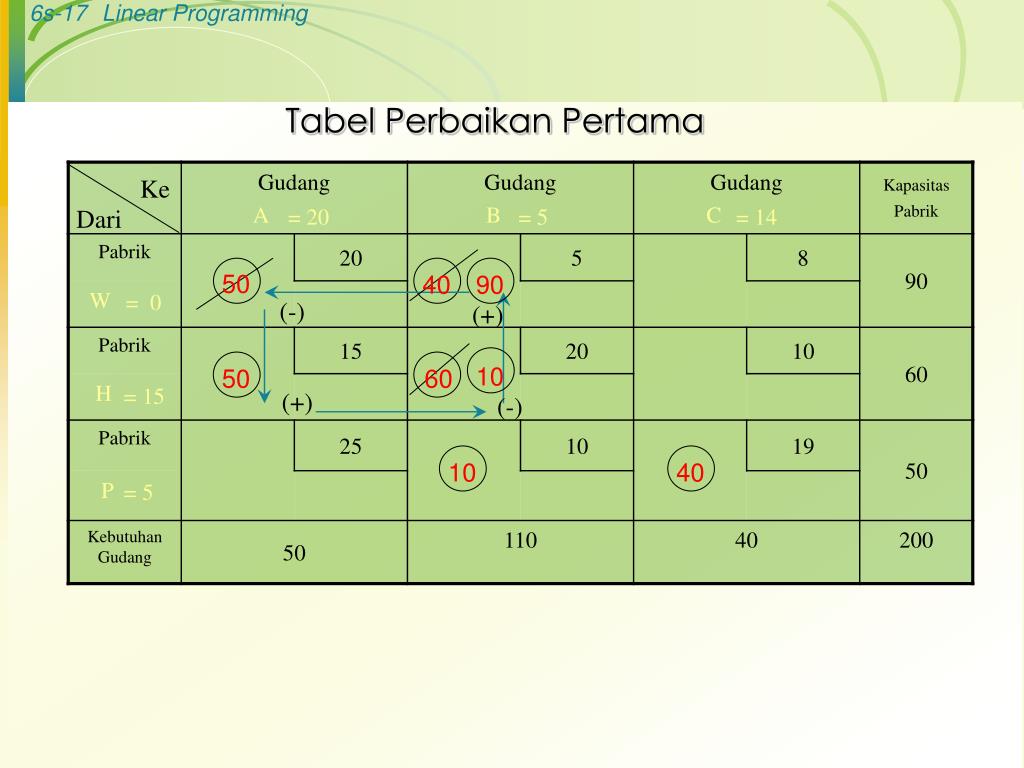 6s-17 Linear Programming

Tabel Perbaikan Pertama

| Ke / Dari | Gudang A = 20 | Gudang B = 5 | Gudang C = 14 | Kapasitas Pabrik |
|---|---|---|---|---|
| Pabrik W = 0 | 20 50 (-) | 5 40 90 (+) | 8 | 90 |
| Pabrik H = 15 | 15 50 (+) | 20 60 10 (-) | 10 | 60 |
| Pabrik P = 5 | 25 | 10 10 | 19 40 | 50 |
| Kebutuhan Gudang | 50 | 110 | 40 | 200 |